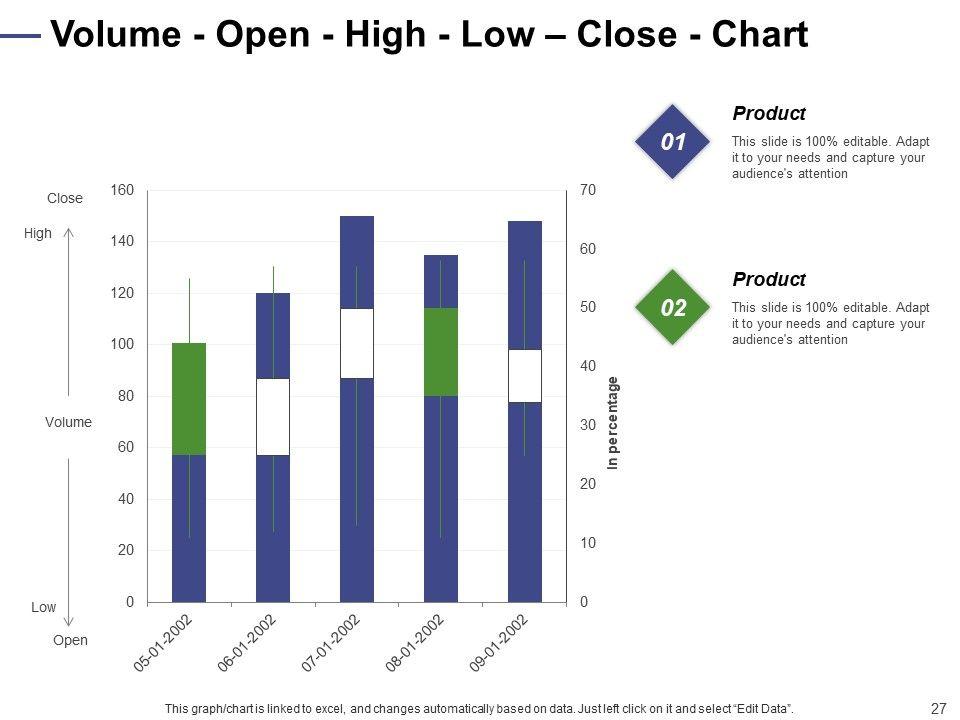 Volume - Open - High - Low – Close - Chart

Close

High

Volume

Low

Open

160
140
120
100
80
60
40
20
0

70
60
50
40
30
20
10
0

In percentage

05-01-2002
06-01-2002
07-01-2002
08-01-2002
09-01-2002

01
Product
This slide is 100% editable. Adapt it to your needs and capture your audience's attention

02
Product
This slide is 100% editable. Adapt it to your needs and capture your audience's attention

This graph/chart is linked to excel, and changes automatically based on data. Just left click on it and select "Edit Data".

27